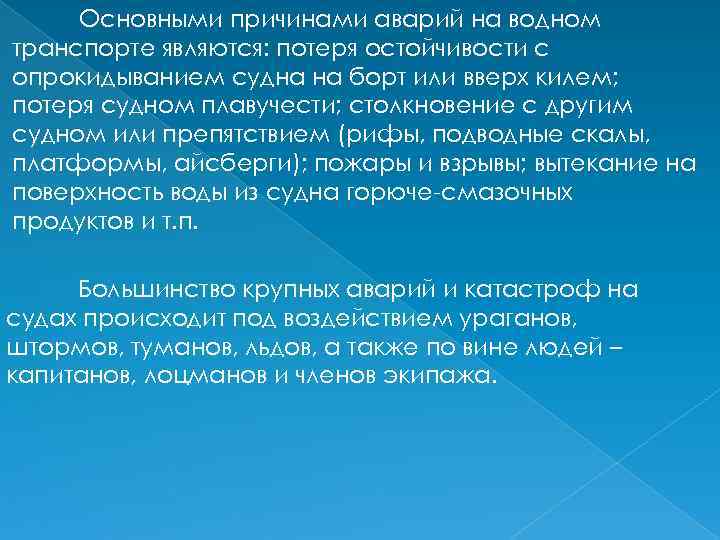 Основными причинами аварий на водном транспорте являются: потеря остойчивости с опрокидыванием судна на борт или вверх килем; потеря судном плавучести; столкновение с другим судном или препятствием (рифы, подводные скалы, платформы, айсберги); пожары и взрывы; вытекание на поверхность воды из судна горюче-смазочных продуктов и т.п.

Большинство крупных аварий и катастроф на судах происходит под воздействием ураганов, штормов, туманов, льдов, а также по вине людей – капитанов, лоцманов и членов экипажа.